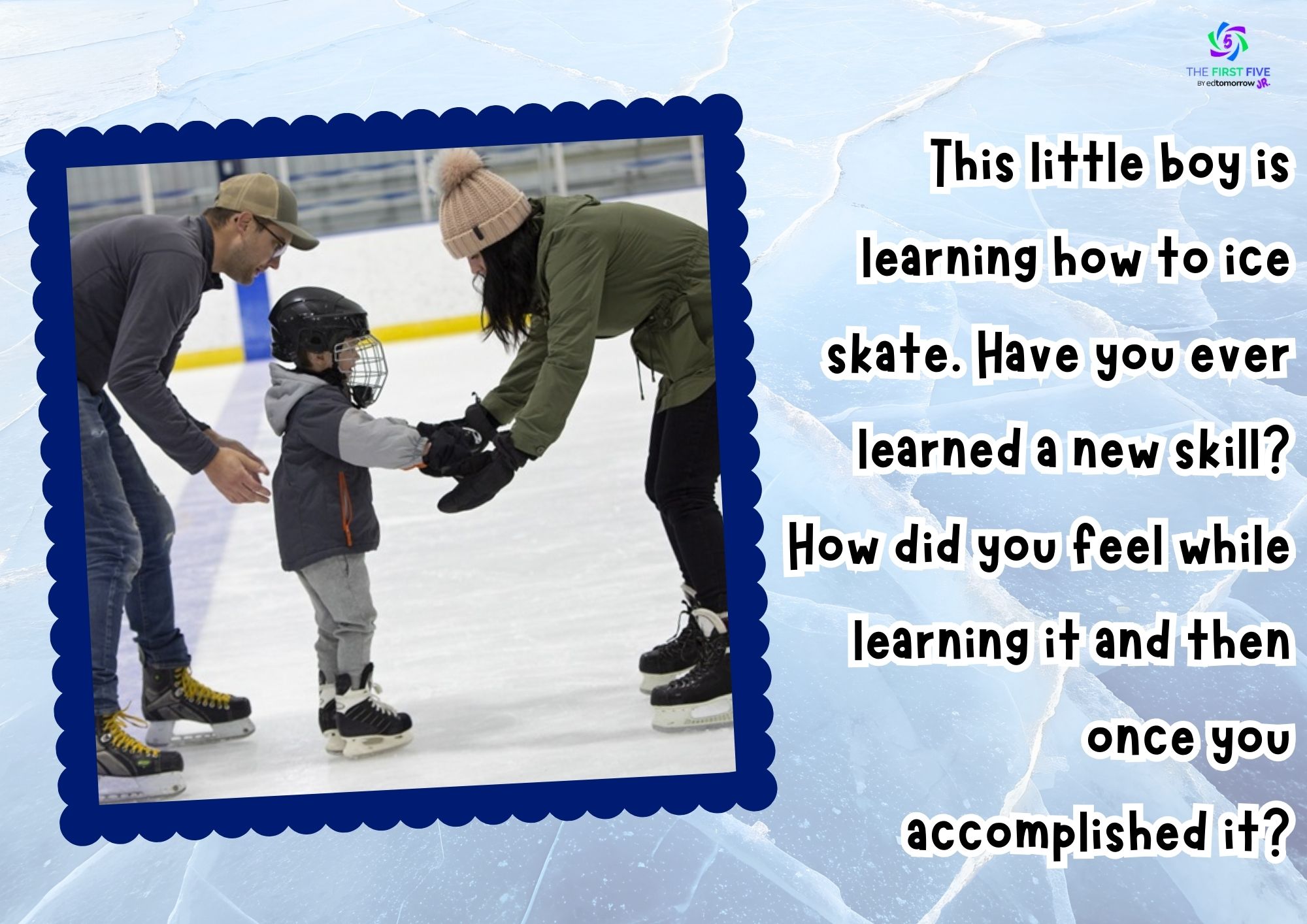 THE FIRST FIVE
BY edtomorrow JR.

This little boy is learning how to ice skate. Have you ever learned a new skill? How did you feel while learning it and then once you accomplished it?